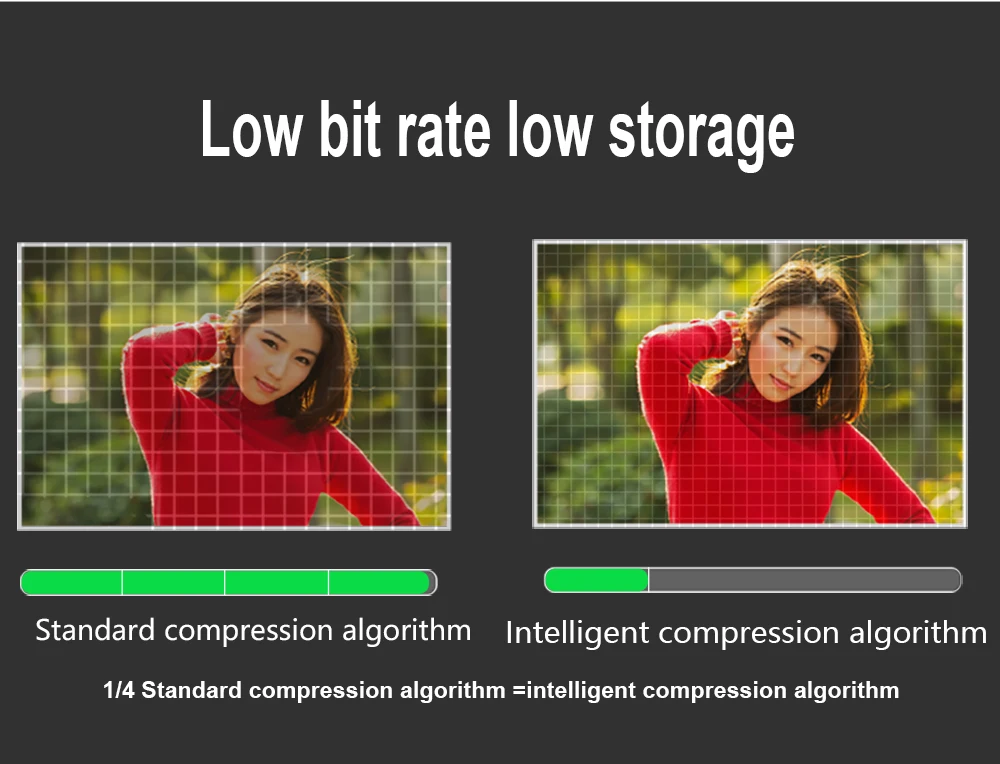 Low bit rate low storage

Standard compression algorithm

Intelligent compression algorithm

1/4 Standard compression algorithm =intelligent compression algorithm